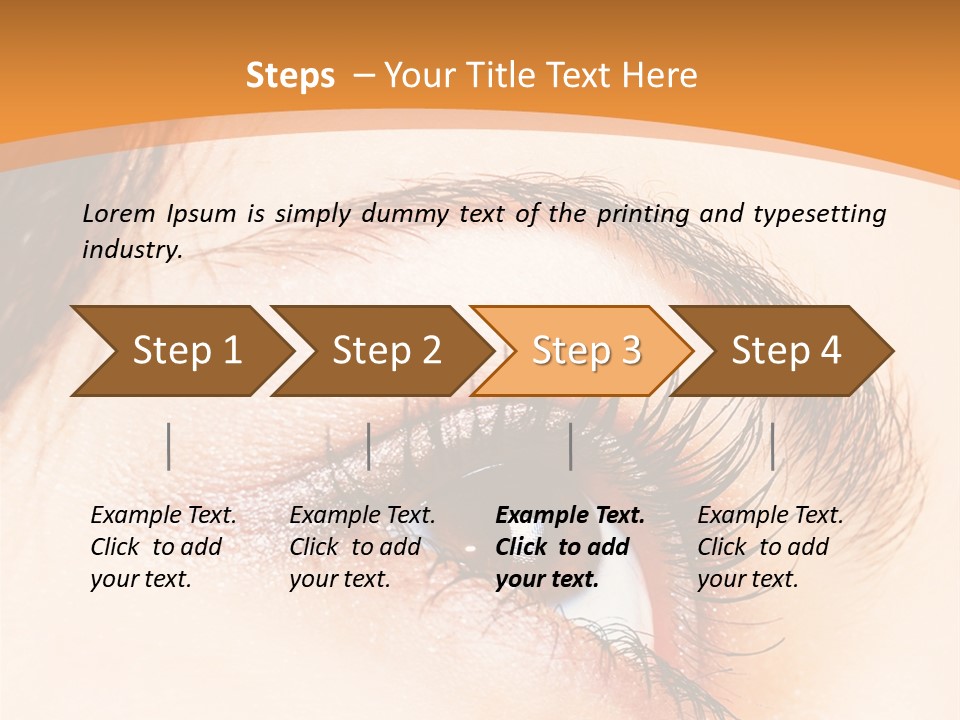 Steps – Your Title Text Here

Lorem Ipsum is simply dummy text of the printing and typesetting industry.

Step 1

Step 2

Step 3

Step 4

Example Text. Click to add your text.

Example Text. Click to add your text.

Example Text. Click to add your text.

Example Text. Click to add your text.